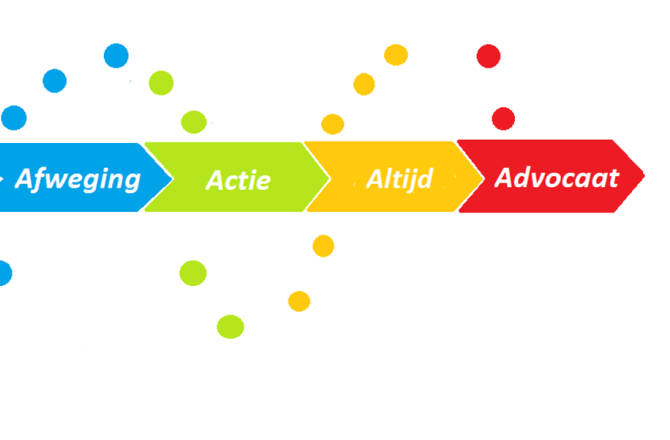 Afweging Actie Altijd Advocaat